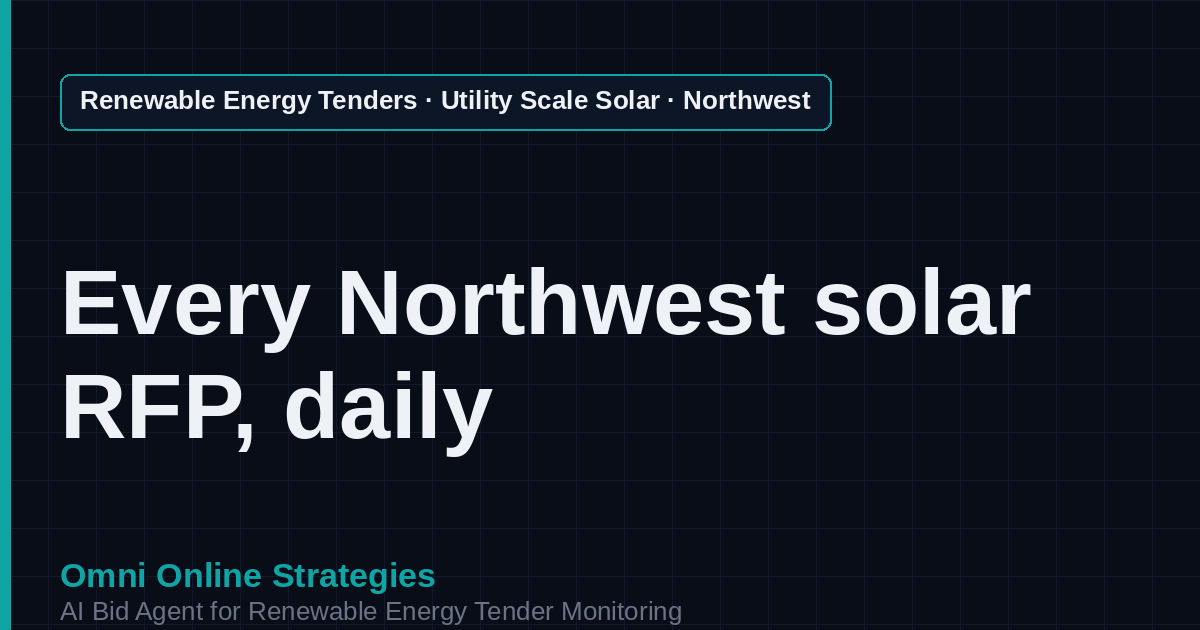 Renewable Energy Tenders · Utility Scale Solar · Northwest

Every Northwest solar RFP, daily

Omni Online Strategies
AI Bid Agent for Renewable Energy Tender Monitoring